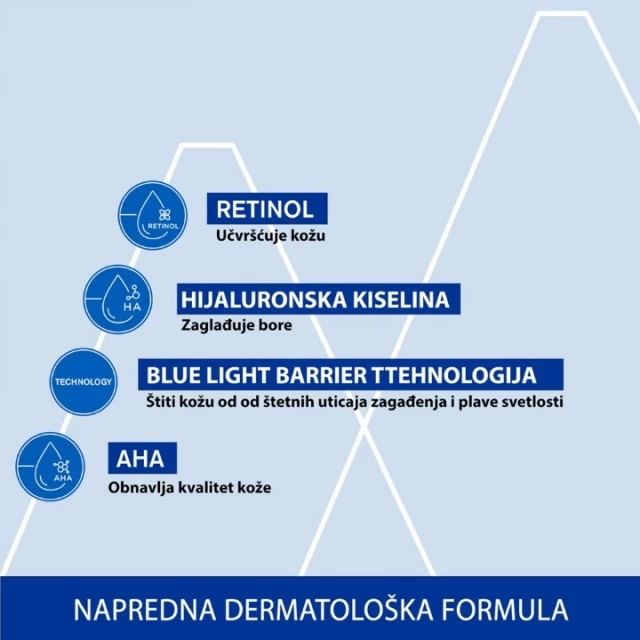 RETINOL

RETINOL
Učvršćuje kožu

HA

HIJALURONSKA KISELINA
Zaglađuje bore

TECHNOLOGY

BLUE LIGHT BARRIER TTEHNOLOGIJA
Štiti kožu od od štetnih uticaja zagađenja i plave svetlosti

AHA

AHA
Obnavlja kvalitet kože

NAPREDNA DERMATOLOŠKA FORMULA